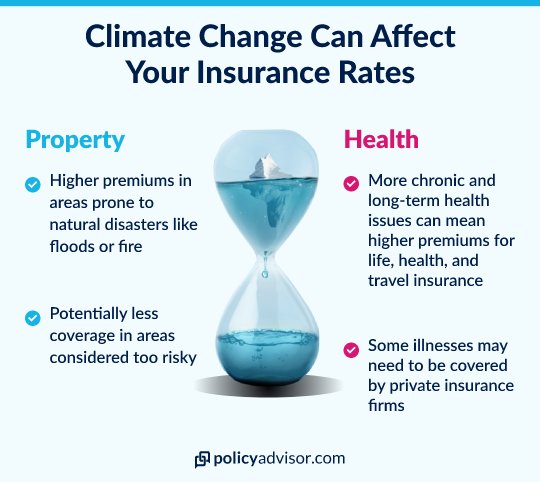 Climate Change Can Affect Your Insurance Rates

Property

Higher premiums in areas prone to natural disasters like floods or fire

Potentially less coverage in areas considered too risky

Health

More chronic and long-term health issues can mean higher premiums for life, health, and travel insurance

Some illnesses may need to be covered by private insurance firms

policyadvisor.com